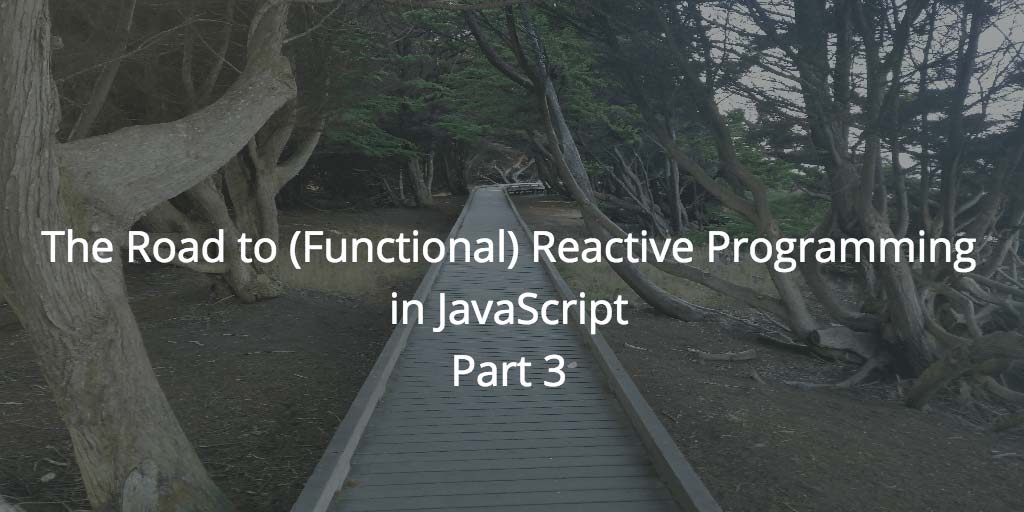 The Road to (Functional) Reactive Programming in JavaScript
Part 3